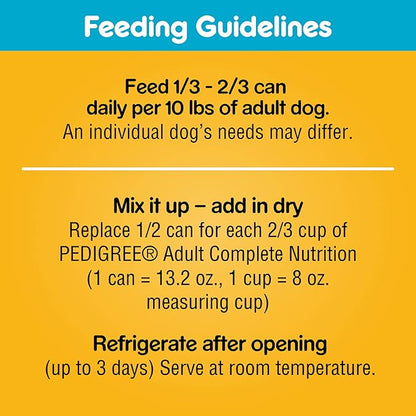 Feeding Guidelines

Feed 1/3 - 2/3 can daily per 10 lbs of adult dog.
An individual dog's needs may differ.

Mix it up – add in dry
Replace 1/2 can for each 2/3 cup of PEDIGREE® Adult Complete Nutrition (1 can = 13.2 oz., 1 cup = 8 oz. measuring cup)

Refrigerate after opening
(up to 3 days) Serve at room temperature.